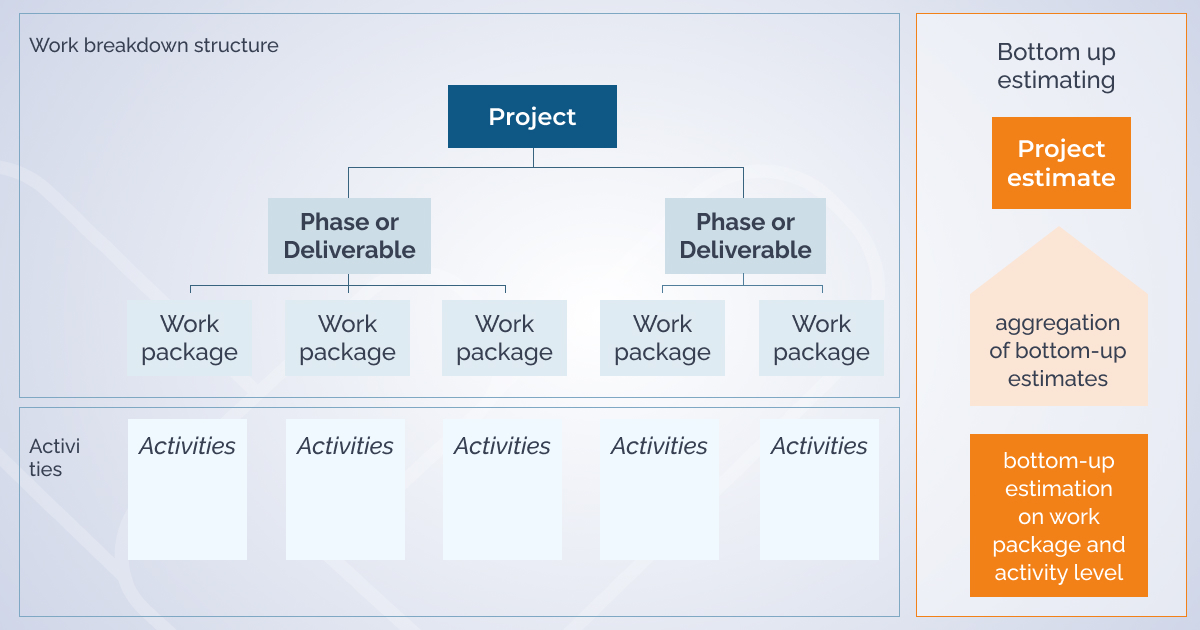 Work breakdown structure

Project

Phase or Deliverable

Phase or Deliverable

Work package

Work package

Work package

Work package

Work package

Activities

Activities

Activities

Activities

Activities

Activities

Bottom up estimating

Project estimate

aggregation of bottom-up estimates

bottom-up estimation on work package and activity level